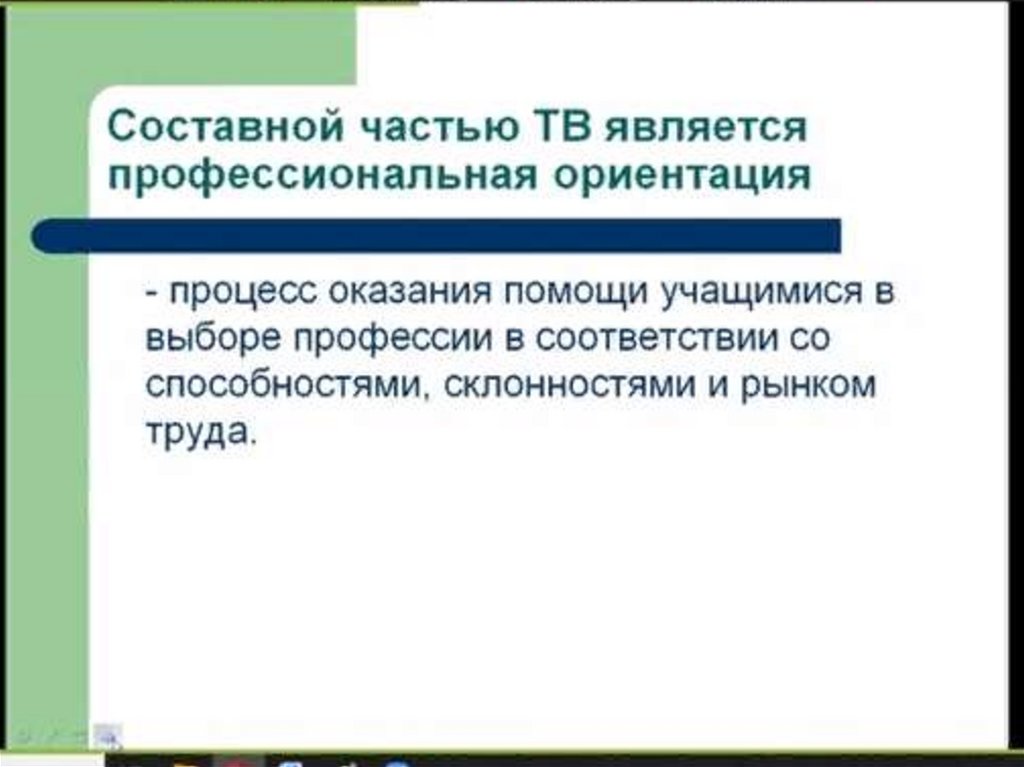 Составной частью ТВ является профессиональная ориентация

- процесс оказания помощи учащимися в выборе профессии в соответствии со способностями, склонностями и рынком труда.